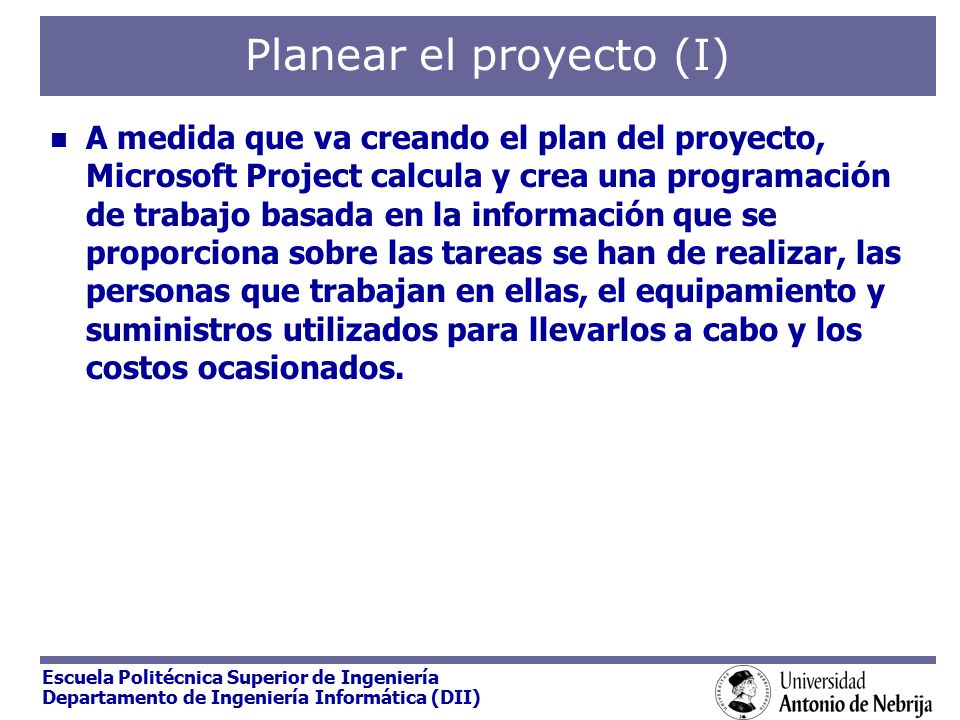 Planear el proyecto (I)

A medida que va creando el plan del proyecto, Microsoft Project calcula y crea una programación de trabajo basada en la información que se proporciona sobre las tareas se han de realizar, las personas que trabajan en ellas, el equipamiento y suministros utilizados para llevarlos a cabo y los costos ocasionados.

Escuela Politécnica Superior de Ingeniería
Departamento de Ingeniería Informática (DII)

Universidad
Antonio de Nebrija